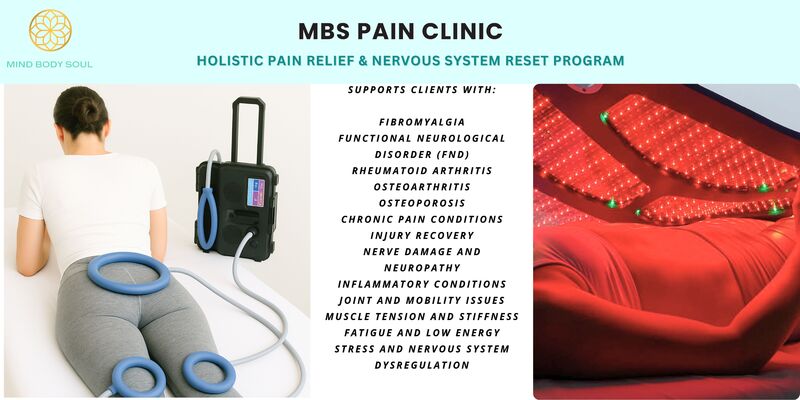 MIND BODY SOUL

MBS PAIN CLINIC

HOLISTIC PAIN RELIEF & NERVOUS SYSTEM RESET PROGRAM

SUPPORTS CLIENTS WITH:

FIBROMYALGIA
FUNCTIONAL NEUROLOGICAL DISORDER (FND)
RHEUMATOID ARTHRITIS
OSTEOARTHRITIS
OSTEOPOROSIS
CHRONIC PAIN CONDITIONS
INJURY RECOVERY
NERVE DAMAGE AND NEUROPATHY
INFLAMMATORY CONDITIONS
JOINT AND MOBILITY ISSUES
MUSCLE TENSION AND STIFFNESS
FATIGUE AND LOW ENERGY
STRESS AND NERVOUS SYSTEM DYSREGULATION